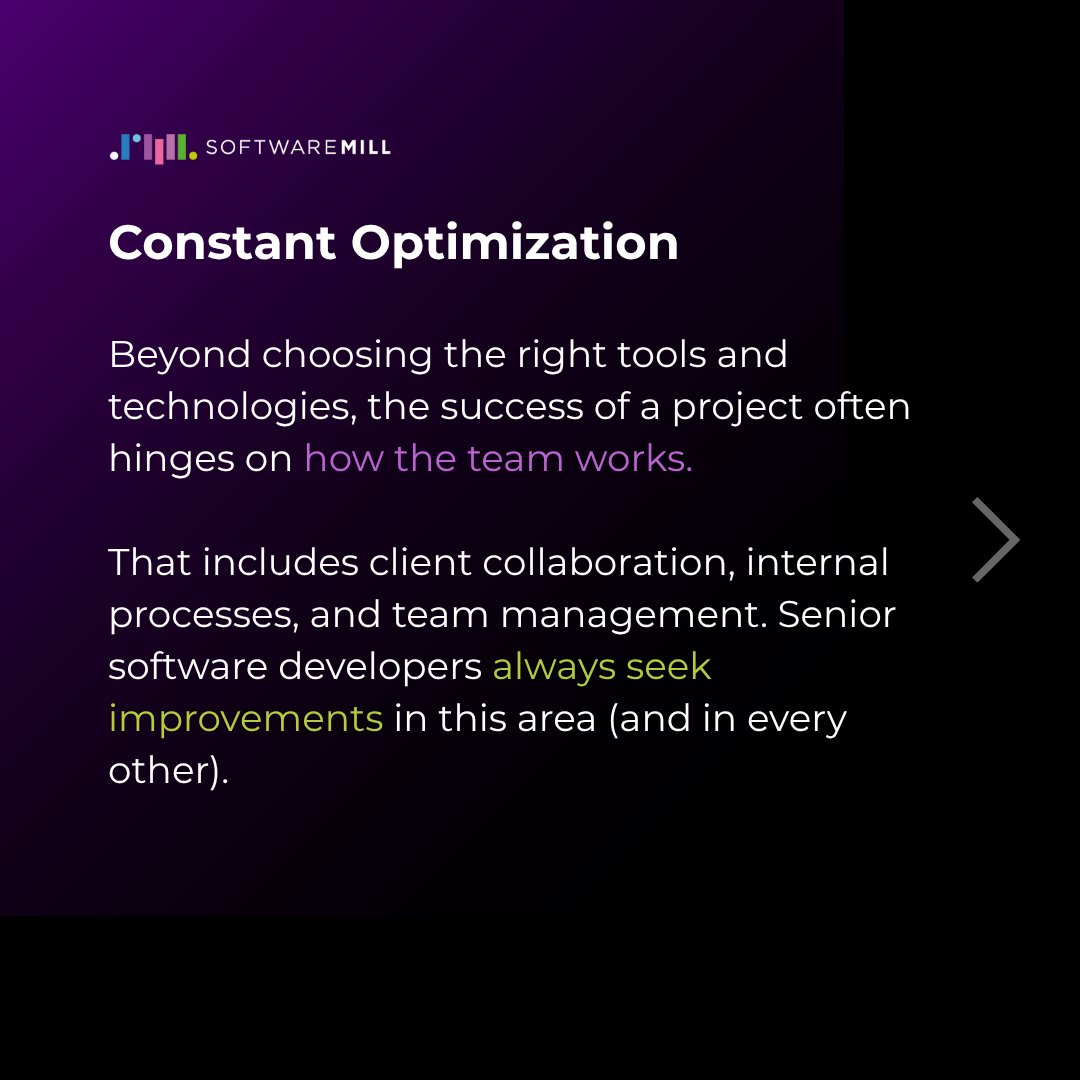 SOFTWAREMILL

Constant Optimization

Beyond choosing the right tools and technologies, the success of a project often hinges on how the team works.

That includes client collaboration, internal processes, and team management. Senior software developers always seek improvements in this area (and in every other).